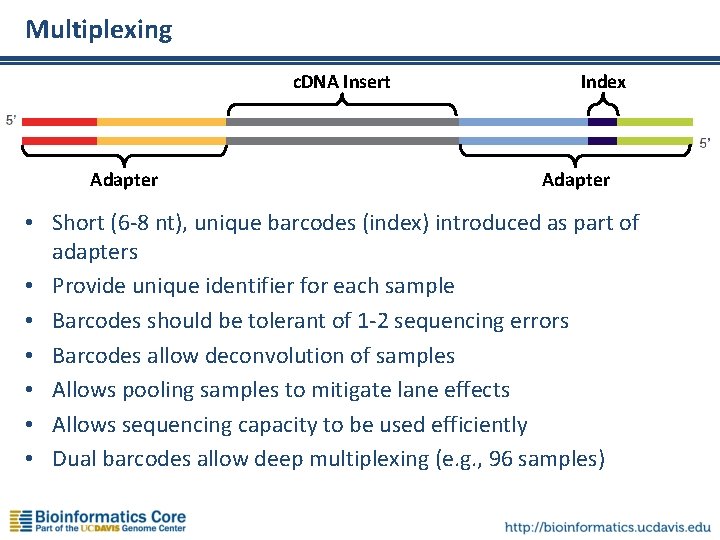 Multiplexing

cDNA Insert

Index

5'

5'

Adapter

Adapter

• Short (6-8 nt), unique barcodes (index) introduced as part of adapters
• Provide unique identifier for each sample
• Barcodes should be tolerant of 1-2 sequencing errors
• Barcodes allow deconvolution of samples
• Allows pooling samples to mitigate lane effects
• Allows sequencing capacity to be used efficiently
• Dual barcodes allow deep multiplexing (e.g., 96 samples)

Bioinformatics Core
Part of the UCDAVIS Genome Center

http://bioinformatics.ucdavis.edu